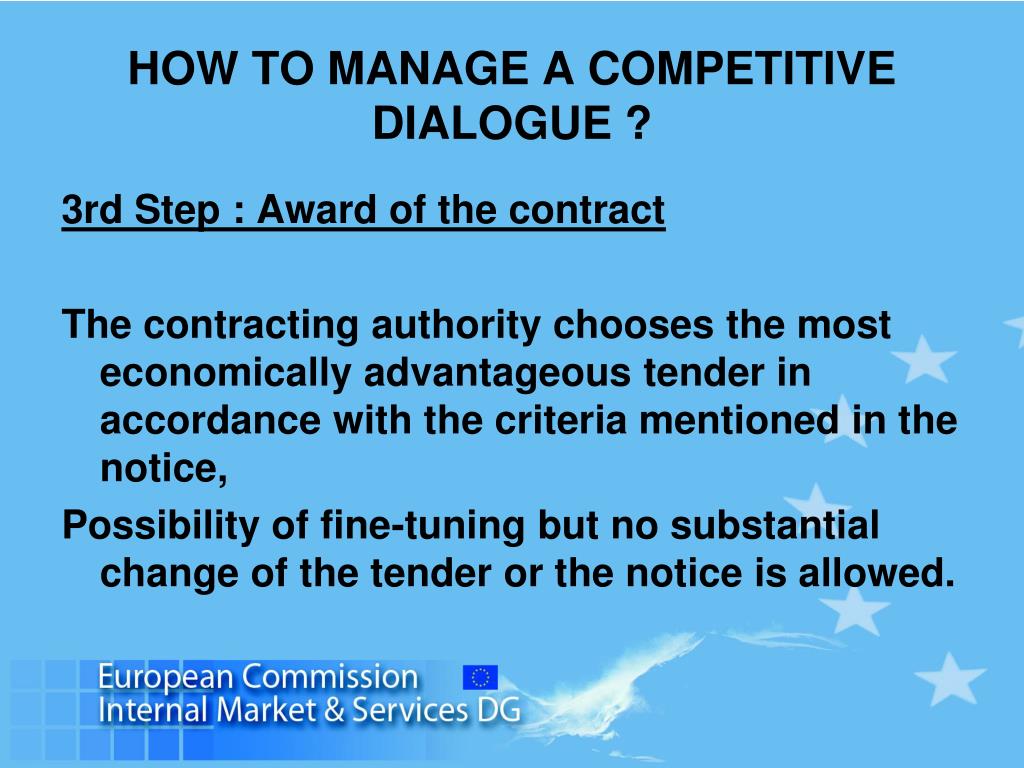 HOW TO MANAGE A COMPETITIVE DIALOGUE ?

3rd Step : Award of the contract

The contracting authority chooses the most economically advantageous tender in accordance with the criteria mentioned in the notice,

Possibility of fine-tuning but no substantial change of the tender or the notice is allowed.

European Commission
Internal Market & Services DG